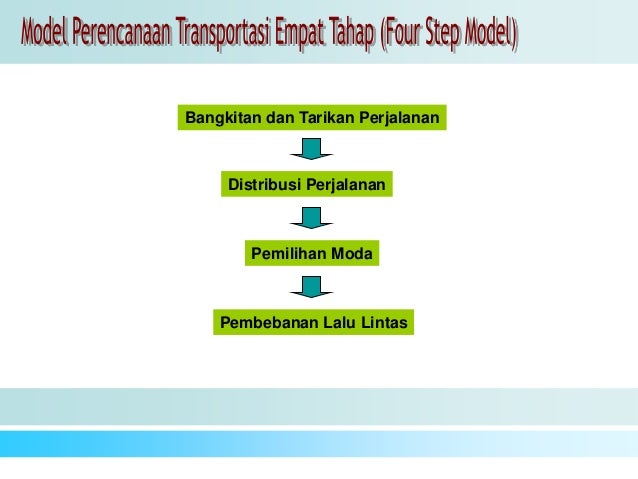 Model Perencanaan Transportasi Empat Tahap (Four Step Model)

Bangkitan dan Tarikan Perjalanan

Distribusi Perjalanan

Pemilihan Moda

Pembebanan Lalu Lintas